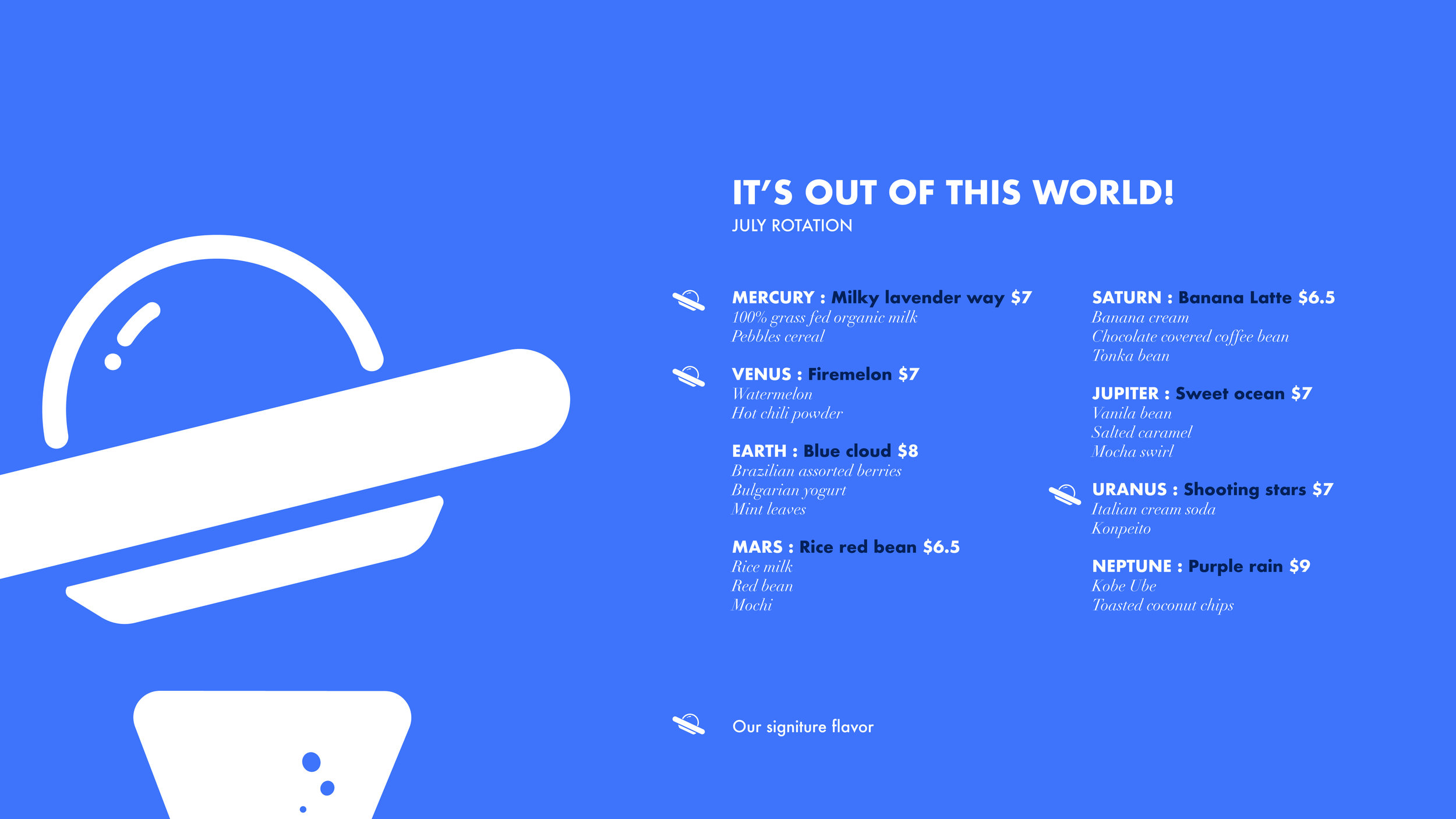 IT'S OUT OF THIS WORLD!
JULY ROTATION

MERCURY : Milky lavender way $7
100% grass fed organic milk
Pebbles cereal

VENUS : Firemelon $7
Watermelon
Hot chili powder

EARTH : Blue cloud $8
Brazilian assorted berries
Bulgarian yogurt
Mint leaves

MARS : Rice red bean $6.5
Rice milk
Red bean
Mochi

SATURN : Banana Latte $6.5
Banana cream
Chocolate covered coffee bean
Tonka bean

JUPITER : Sweet ocean $7
Vanila bean
Salted caramel
Mocha swirl

URANUS : Shooting stars $7
Italian cream soda
Konpeito

NEPTUNE : Purple rain $9
Kobe Ube
Toasted coconut chips

Our signiture flavor